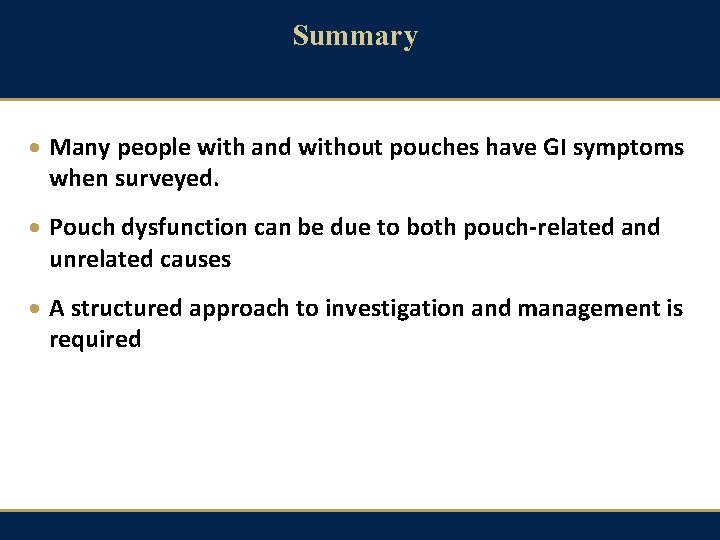 Summary

• Many people with and without pouches have GI symptoms when surveyed.

• Pouch dysfunction can be due to both pouch-related and unrelated causes

• A structured approach to investigation and management is required